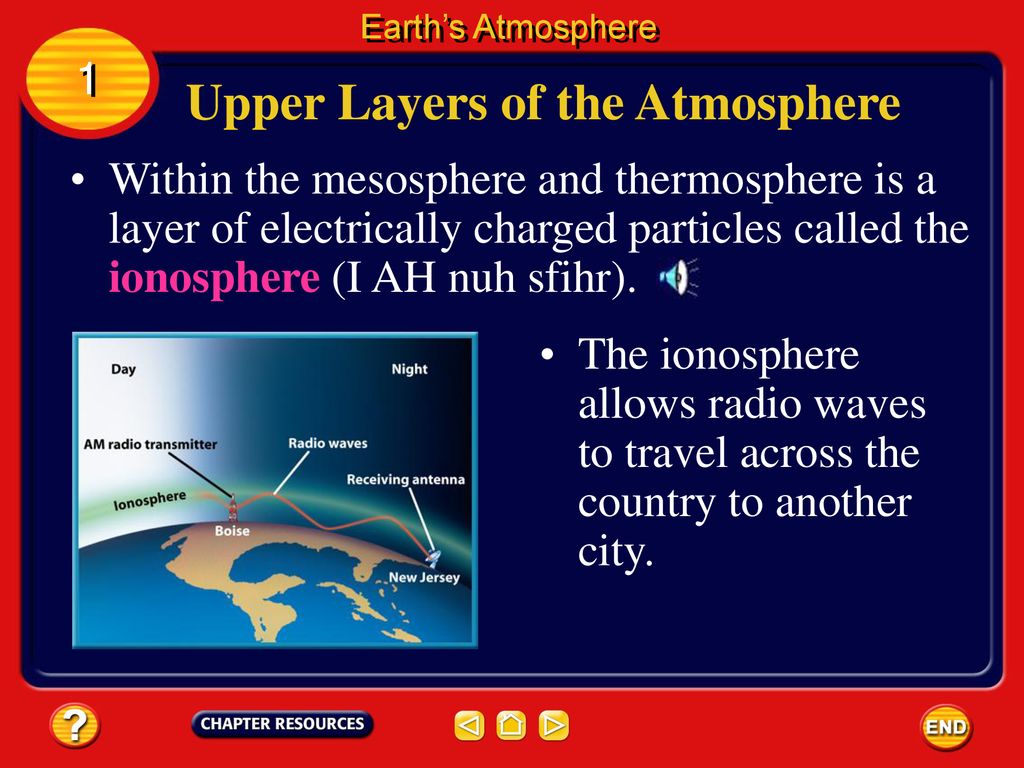 Earth's Atmosphere

1

Upper Layers of the Atmosphere

• Within the mesosphere and thermosphere is a layer of electrically charged particles called the ionosphere (I AH nuh sfihr).

Day
Night
AM radio transmitter
Radio waves
Receiving antenna
Ionosphere
Boise
New Jersey

• The ionosphere allows radio waves to travel across the country to another city.

?
CHAPTER RESOURCES
END